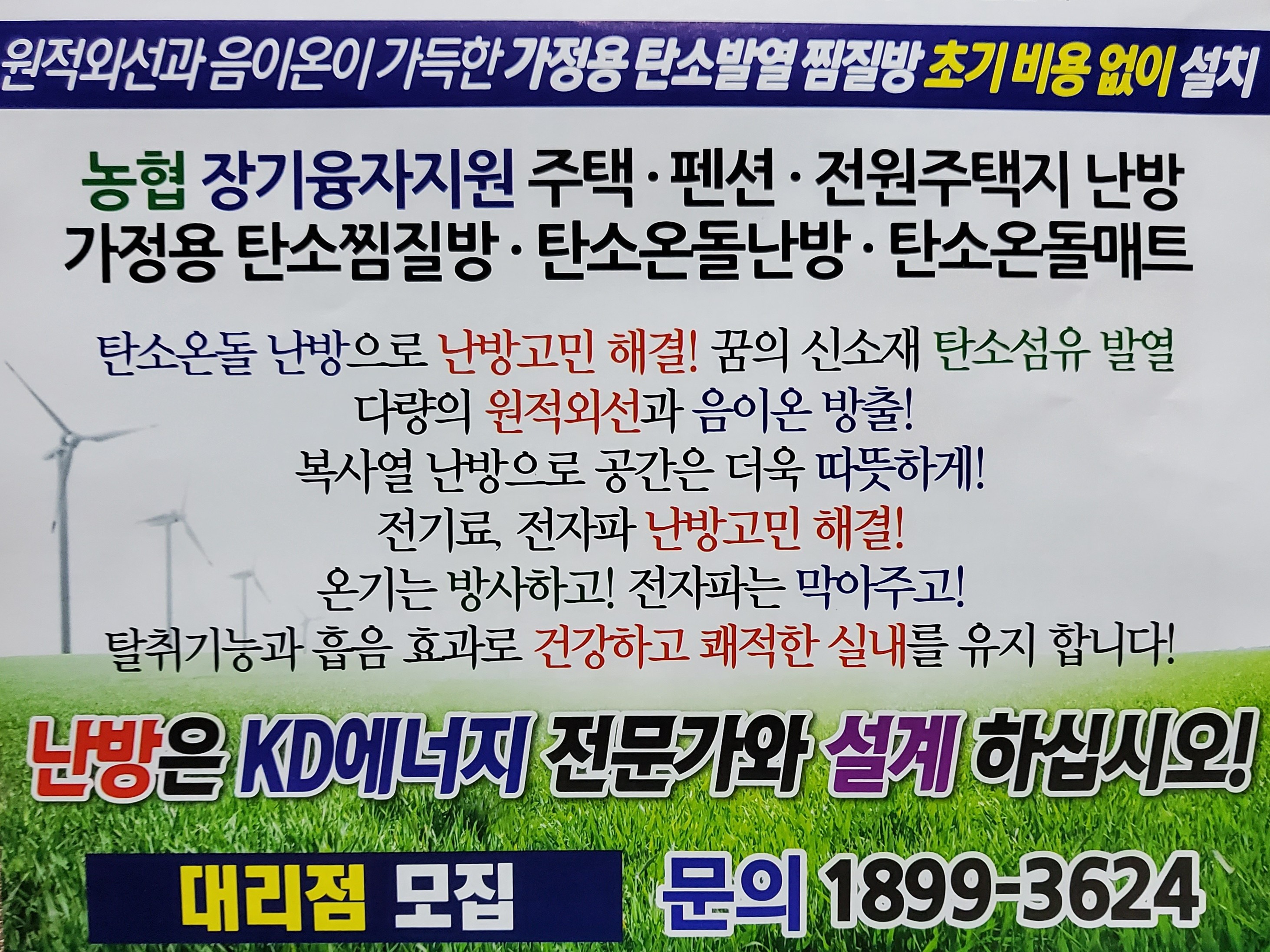 원적외선과 음이온이 가득한 가정용 탄소발열 찜질방 초기 비용 없이 설치

농협 장기융자지원 주택 · 펜션 · 전원주택지 난방
가정용 탄소찜질방 · 탄소온돌난방 · 탄소온돌매트

탄소온돌 난방으로 난방고민 해결! 꿈의 신소재 탄소섬유 발열
다량의 원적외선과 음이온 방출!
복사열 난방으로 공간은 더욱 따뜻하게!
전기료, 전자파 난방고민 해결!
온기는 방사하고! 전자파는 막아주고!
탈취기능과 흡음 효과로 건강하고 쾌적한 실내를 유지 합니다!

난방은 KD에너지 전문가와 설계 하십시오!

대리점 모집

문의 1899-3624